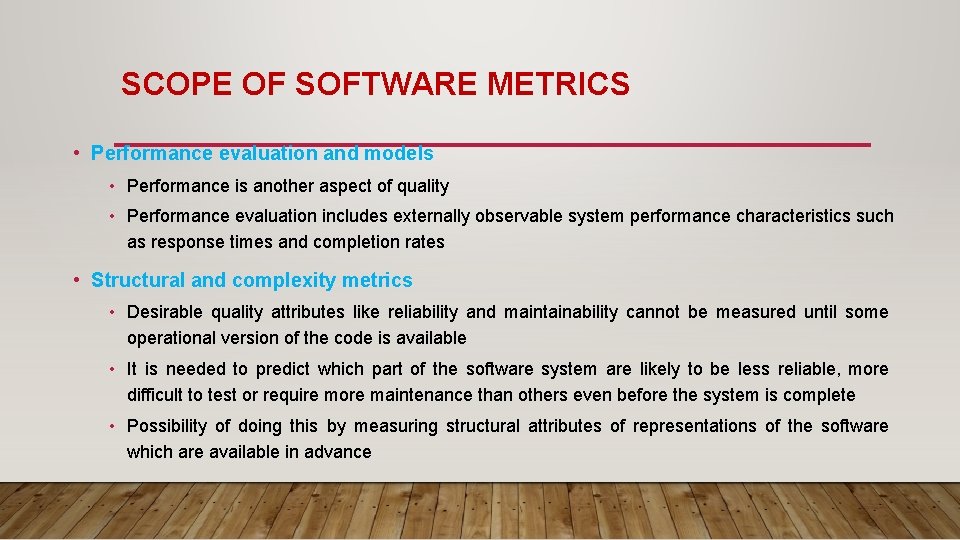 SCOPE OF SOFTWARE METRICS

• Performance evaluation and models

• Performance is another aspect of quality

• Performance evaluation includes externally observable system performance characteristics such as response times and completion rates

• Structural and complexity metrics

• Desirable quality attributes like reliability and maintainability cannot be measured until some operational version of the code is available

• It is needed to predict which part of the software system are likely to be less reliable, more difficult to test or require more maintenance than others even before the system is complete

• Possibility of doing this by measuring structural attributes of representations of the software which are available in advance